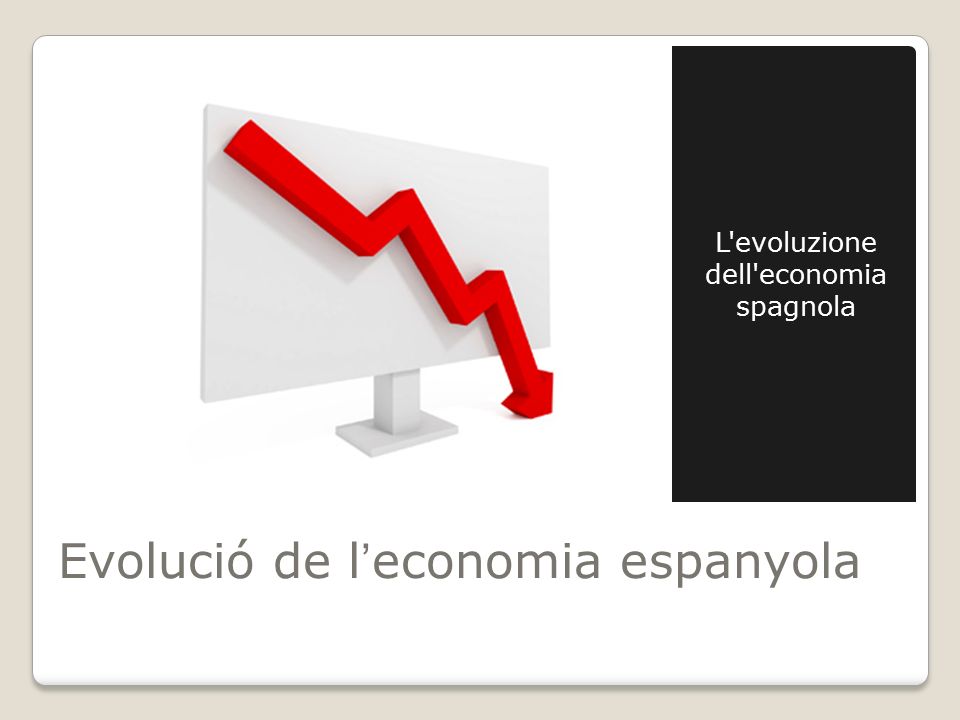 L'evoluzione dell'economia spagnola

Evolució de l’economia espanyola